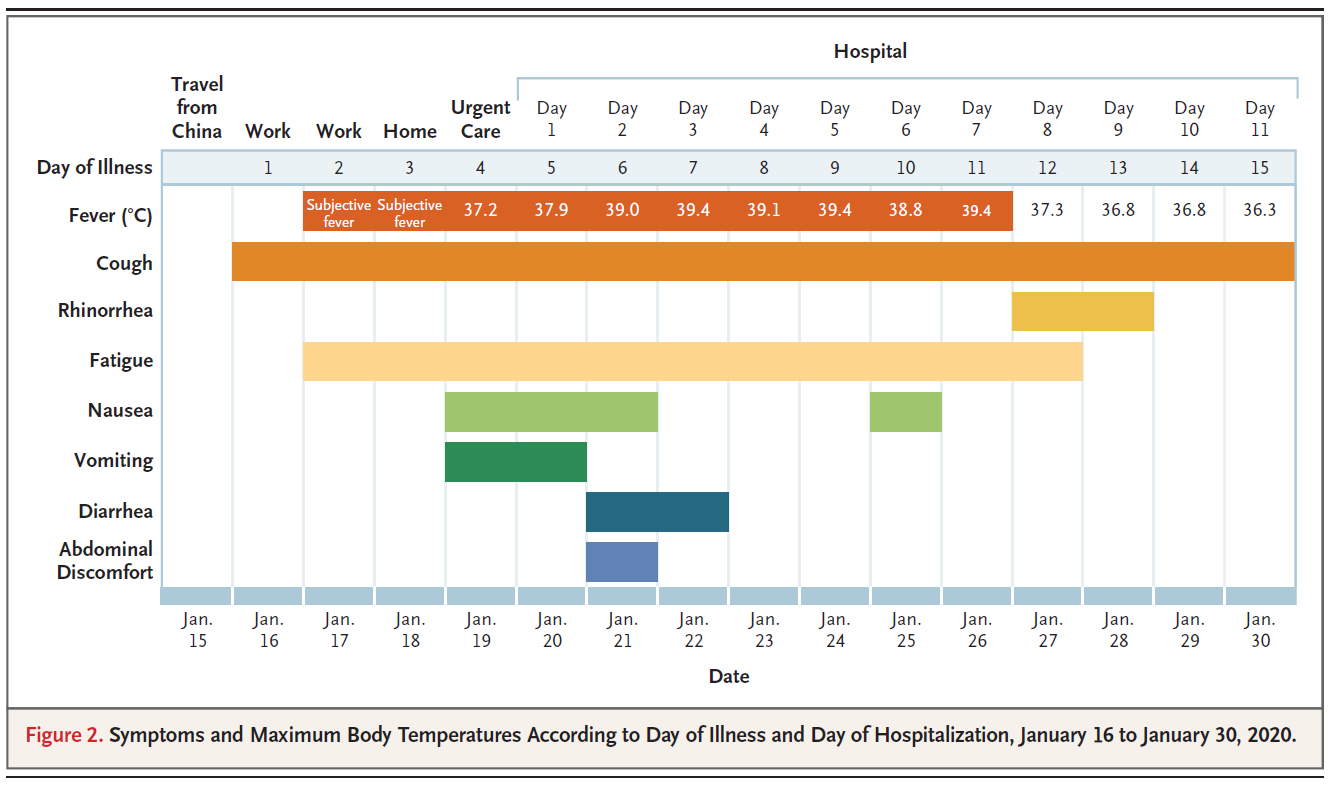 Hospital

| | Travel from China | Work | Work | Home | Urgent Care | Day 1 | Day 2 | Day 3 | Day 4 | Day 5 | Day 6 | Day 7 | Day 8 | Day 9 | Day 10 | Day 11 |
|---|---|---|---|---|---|---|---|---|---|---|---|---|---|---|---|---|
| Day of Illness | | 1 | 2 | 3 | 4 | 5 | 6 | 7 | 8 | 9 | 10 | 11 | 12 | 13 | 14 | 15 |
| Fever (°C) | | | Subjective fever | Subjective fever | 37.2 | 37.9 | 39.0 | 39.4 | 39.1 | 39.4 | 38.8 | 39.4 | 37.3 | 36.8 | 36.8 | 36.3 |
| Cough | | | | | | | | | | | | | | | | |
| Rhinorrhea | | | | | | | | | | | | | | | | |
| Fatigue | | | | | | | | | | | | | | | | |
| Nausea | | | | | | | | | | | | | | | | |
| Vomiting | | | | | | | | | | | | | | | | |
| Diarrhea | | | | | | | | | | | | | | | | |
| Abdominal Discomfort | | | | | | | | | | | | | | | | |
| | Jan. 15 | Jan. 16 | Jan. 17 | Jan. 18 | Jan. 19 | Jan. 20 | Jan. 21 | Jan. 22 | Jan. 23 | Jan. 24 | Jan. 25 | Jan. 26 | Jan. 27 | Jan. 28 | Jan. 29 | Jan. 30 |

Date

Figure 2. Symptoms and Maximum Body Temperatures According to Day of Illness and Day of Hospitalization, January 16 to January 30, 2020.